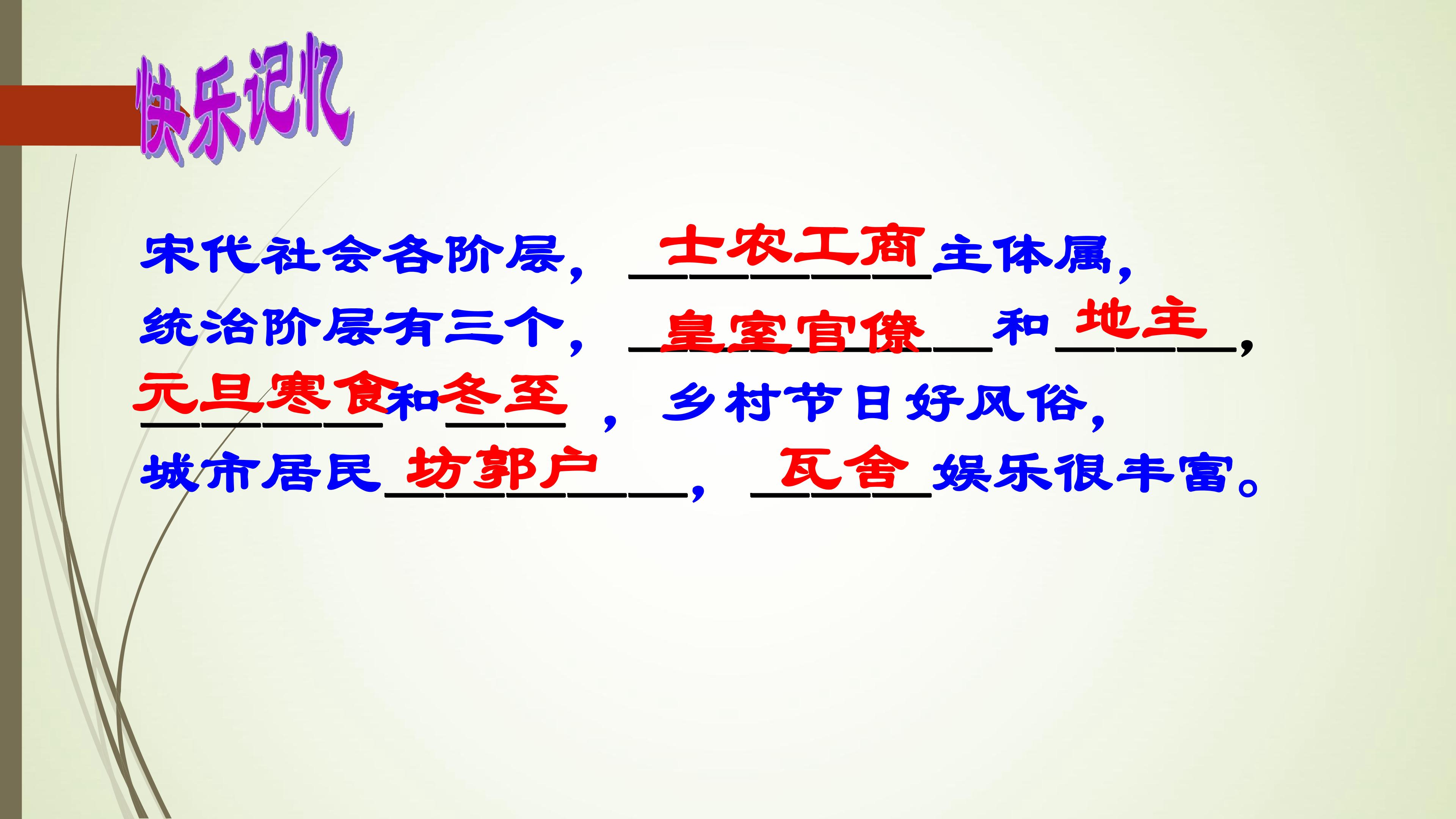 快乐记忆

宋代社会各阶层，士农工商主体属，

统治阶层有三个，皇室官僚和地主，

元旦寒食和冬至，乡村节日好风俗，

城市居民坊郭户，瓦舍娱乐很丰富。